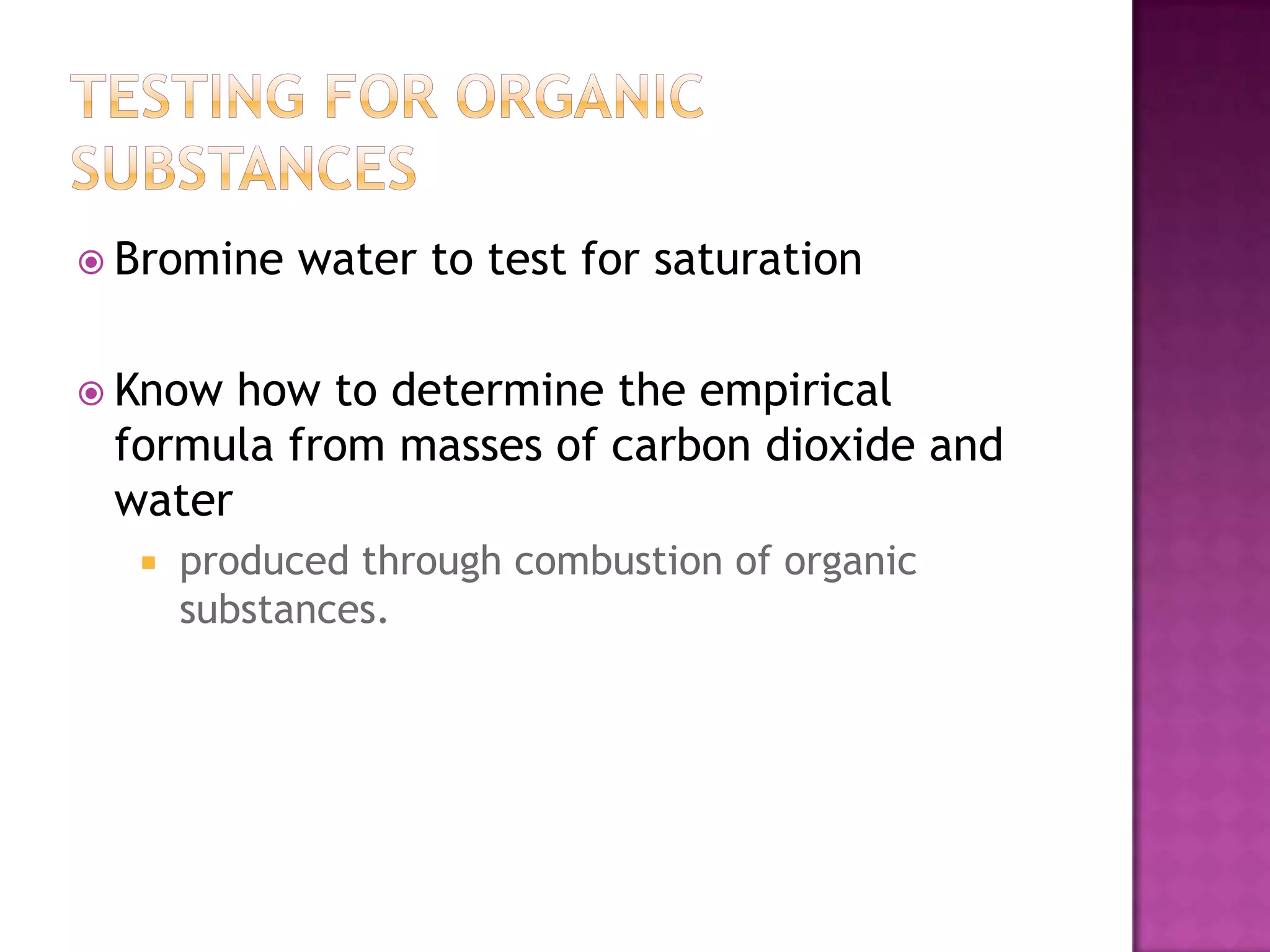 TESTING FOR ORGANIC SUBSTANCES

Bromine water to test for saturation

Know how to determine the empirical formula from masses of carbon dioxide and water

produced through combustion of organic substances.